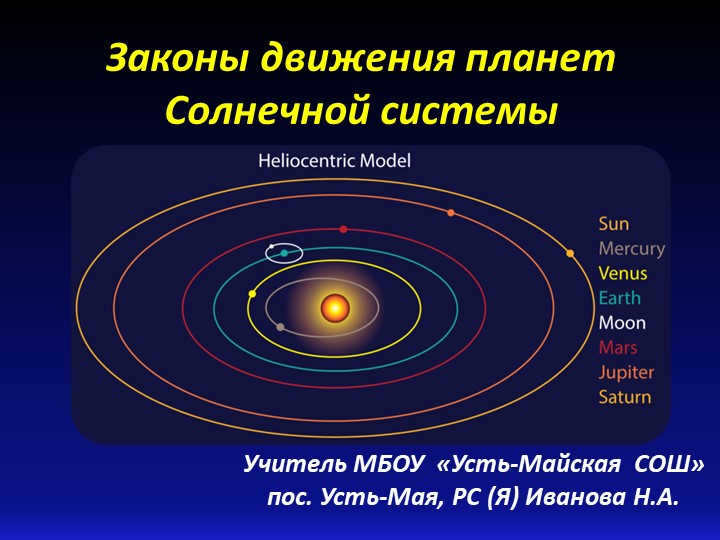 Законы движения планет Солнечной системы

Heliocentric Model

Sun
Mercury
Venus
Earth
Moon
Mars
Jupiter
Saturn

Учитель МБОУ «Усть-Майская СОШ»
пос. Усть-Мая, РС (Я) Иванова Н.А.